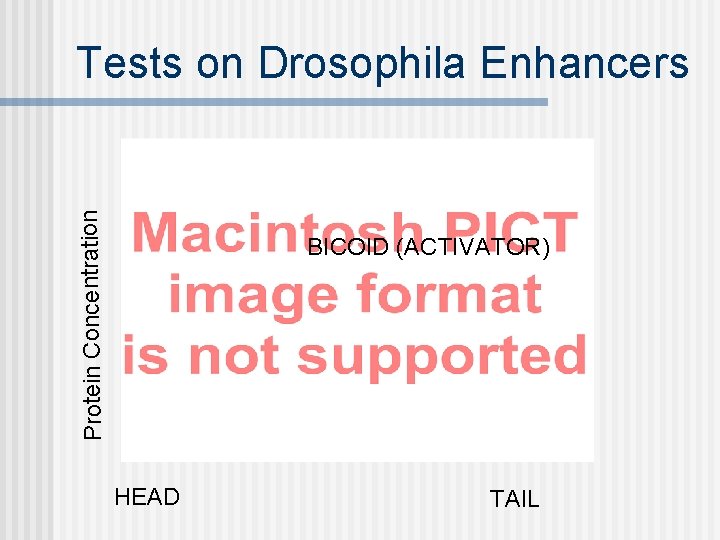 Tests on Drosophila Enhancers

Protein Concentration

Macintosh PICT image format is not supported

BICOID (ACTIVATOR)

HEAD

TAIL